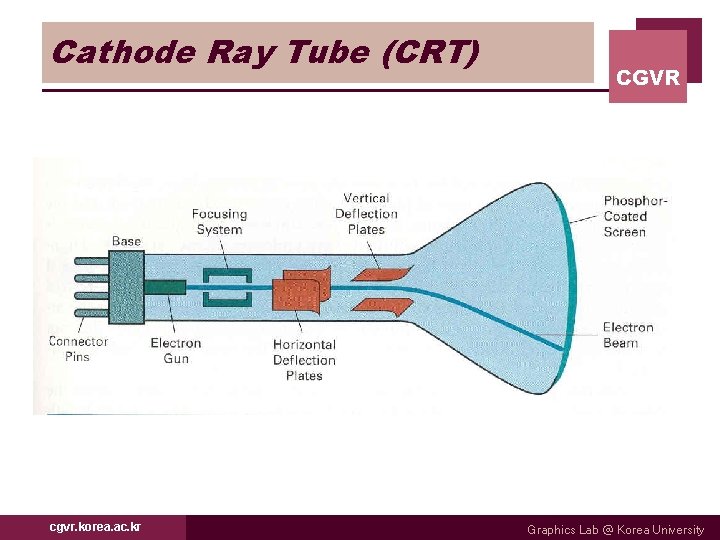 Cathode Ray Tube (CRT)

CGVR

Base

Focusing System

Vertical Deflection Plates

Phosphor-Coated Screen

Connector Pins

Electron Gun

Horizontal Deflection Plates

Electron Beam

cgvr.korea.ac.kr

Graphics Lab @ Korea University